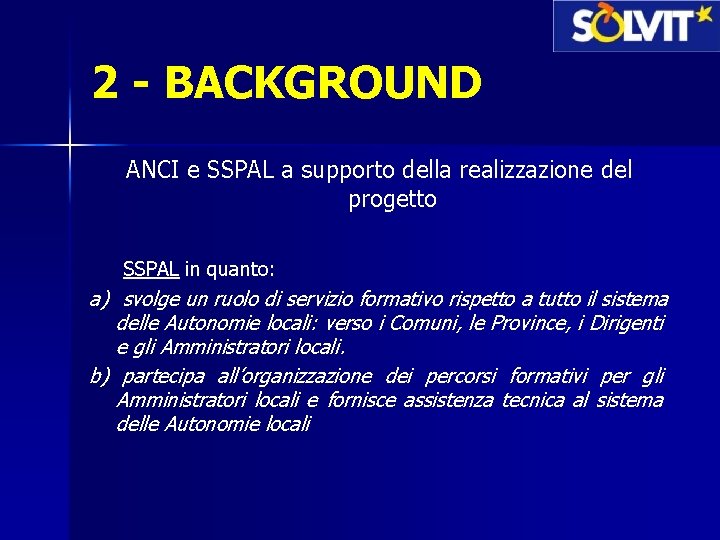 SOLVIT

2 - BACKGROUND

ANCI e SSPAL a supporto della realizzazione del progetto

SSPAL in quanto:

a) svolge un ruolo di servizio formativo rispetto a tutto il sistema delle Autonomie locali: verso i Comuni, le Province, i Dirigenti e gli Amministratori locali.

b) partecipa all'organizzazione dei percorsi formativi per gli Amministratori locali e fornisce assistenza tecnica al sistema delle Autonomie locali